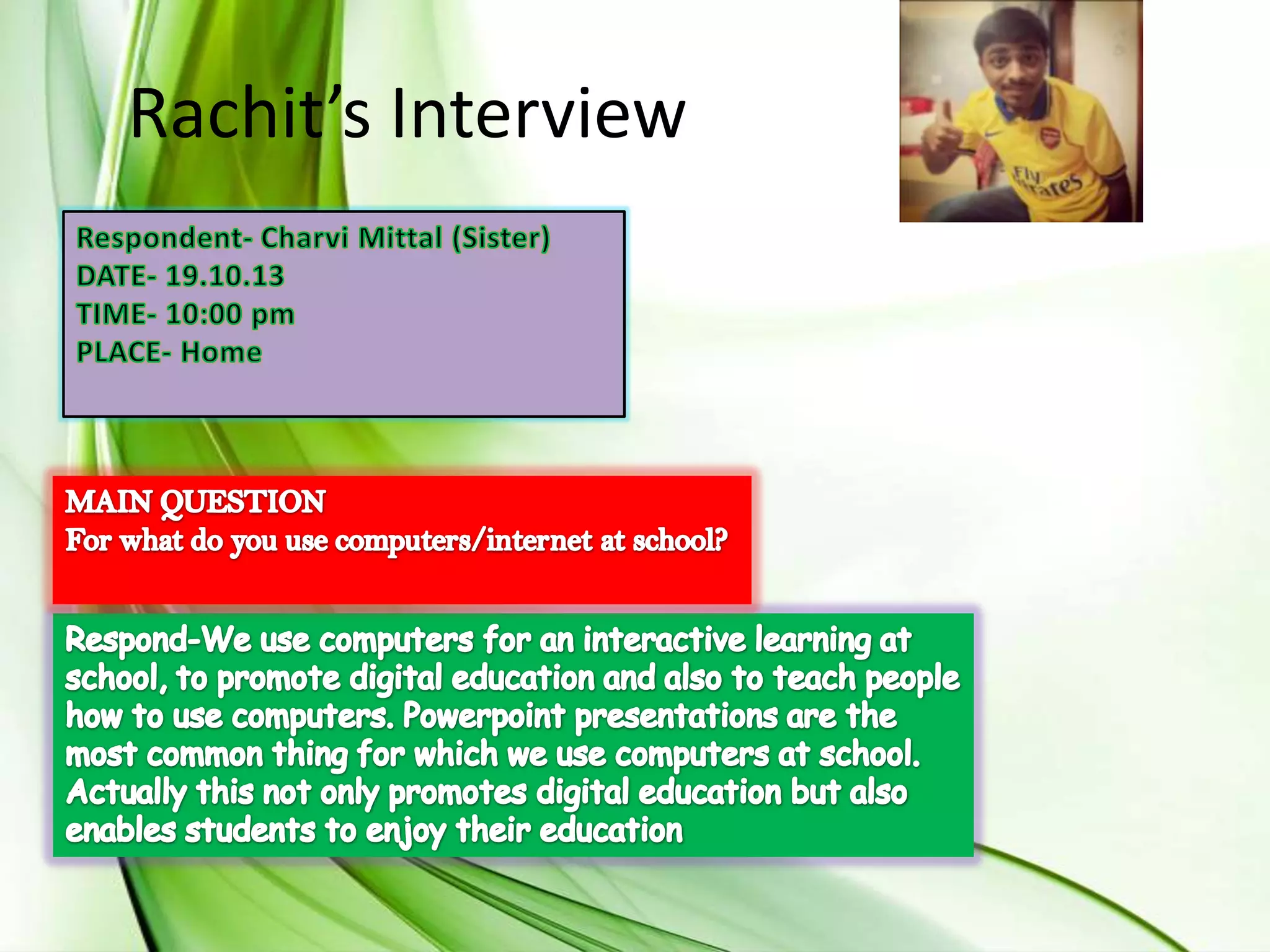 Rachit's Interview

Fly Emirates

Respondent- Charvi Mittal (Sister)
DATE- 19.10.13
TIME- 10:00 pm
PLACE- Home

MAIN QUESTION
For what do you use computers/internet at school?

Respond-We use computers for an interactive learning at school, to promote digital education and also to teach people how to use computers. Powerpoint presentations are the most common thing for which we use computers at school. Actually this not only promotes digital education but also enables students to enjoy their education